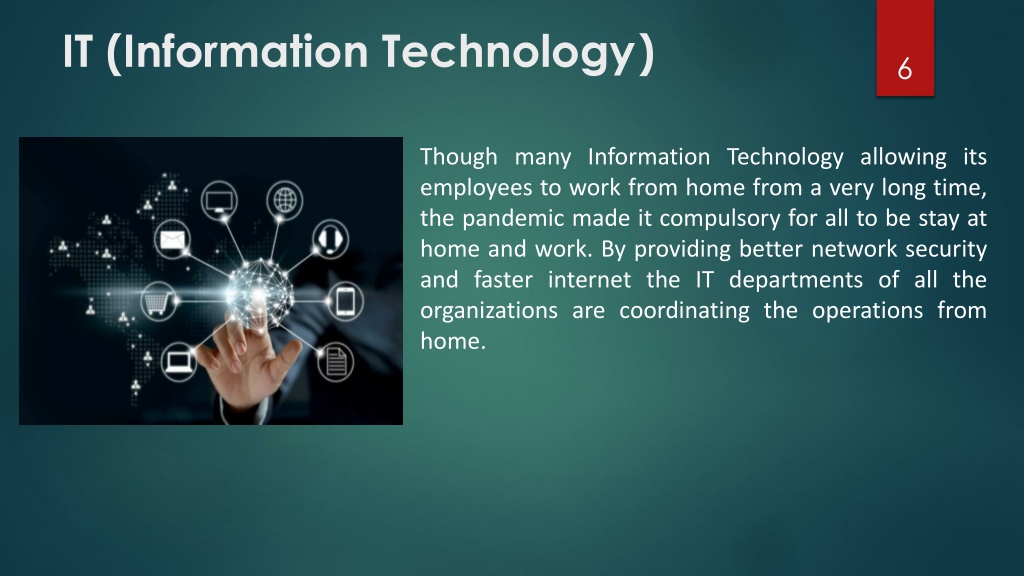 IT (Information Technology)

6

Though many Information Technology allowing its employees to work from home from a very long time, the pandemic made it compulsory for all to be stay at home and work. By providing better network security and faster internet the IT departments of all the organizations are coordinating the operations from home.